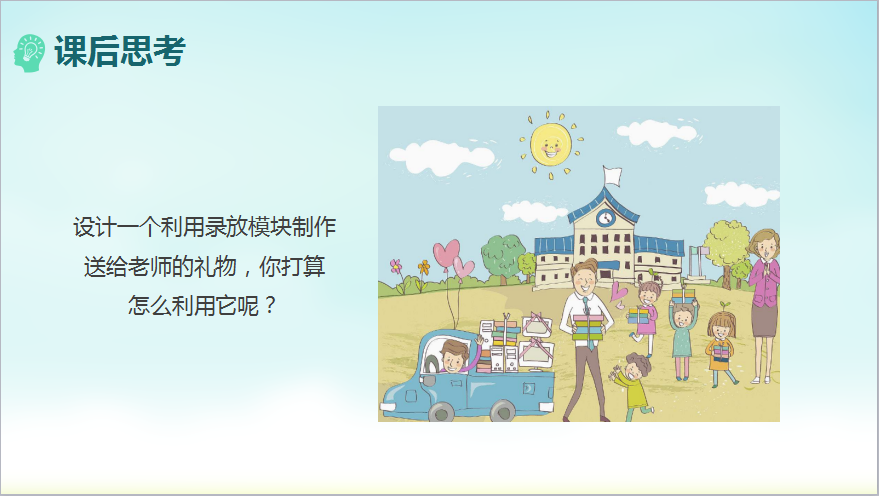 课后思考

设计一个利用录放模块制作送给老师的礼物，你打算怎么利用它呢？